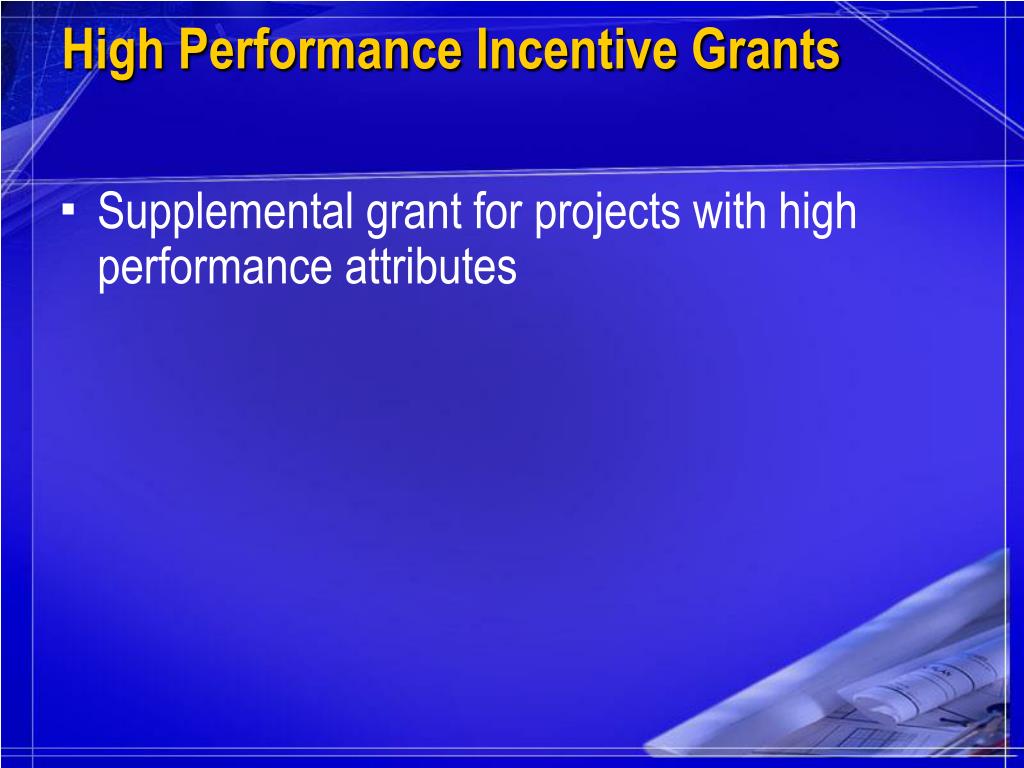 High Performance Incentive Grants

▪ Supplemental grant for projects with high performance attributes